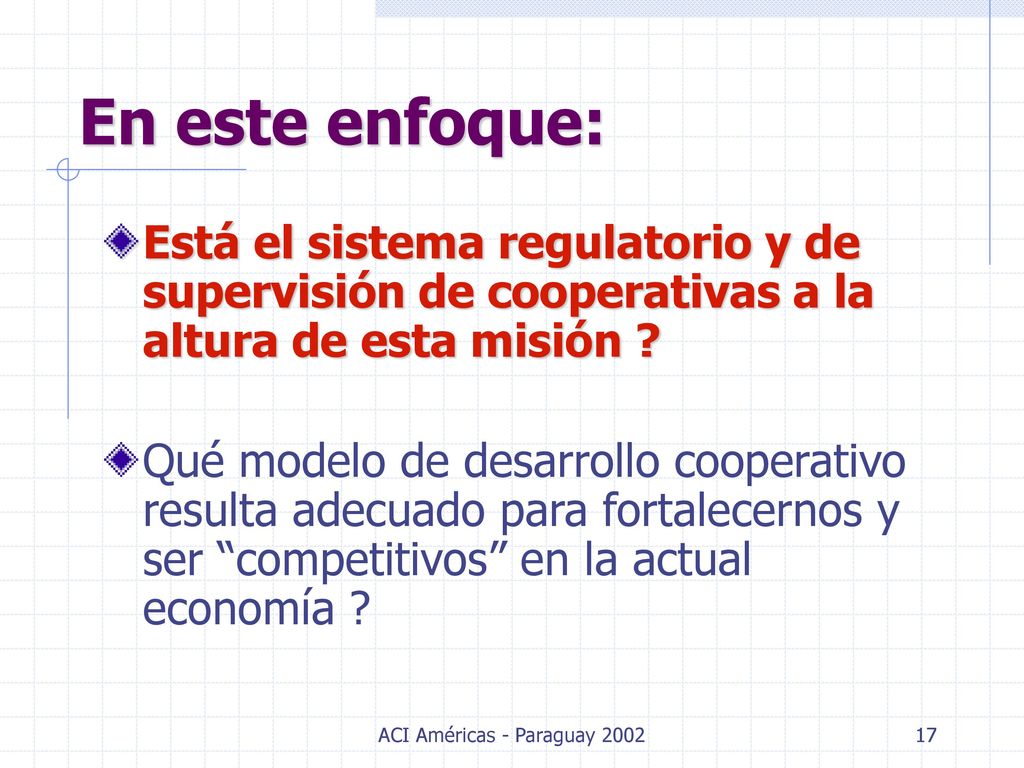 En este enfoque:

Está el sistema regulatorio y de supervisión de cooperativas a la altura de esta misión ?

Qué modelo de desarrollo cooperativo resulta adecuado para fortalecernos y ser “competitivos” en la actual economía ?

ACI Américas - Paraguay 2002

17